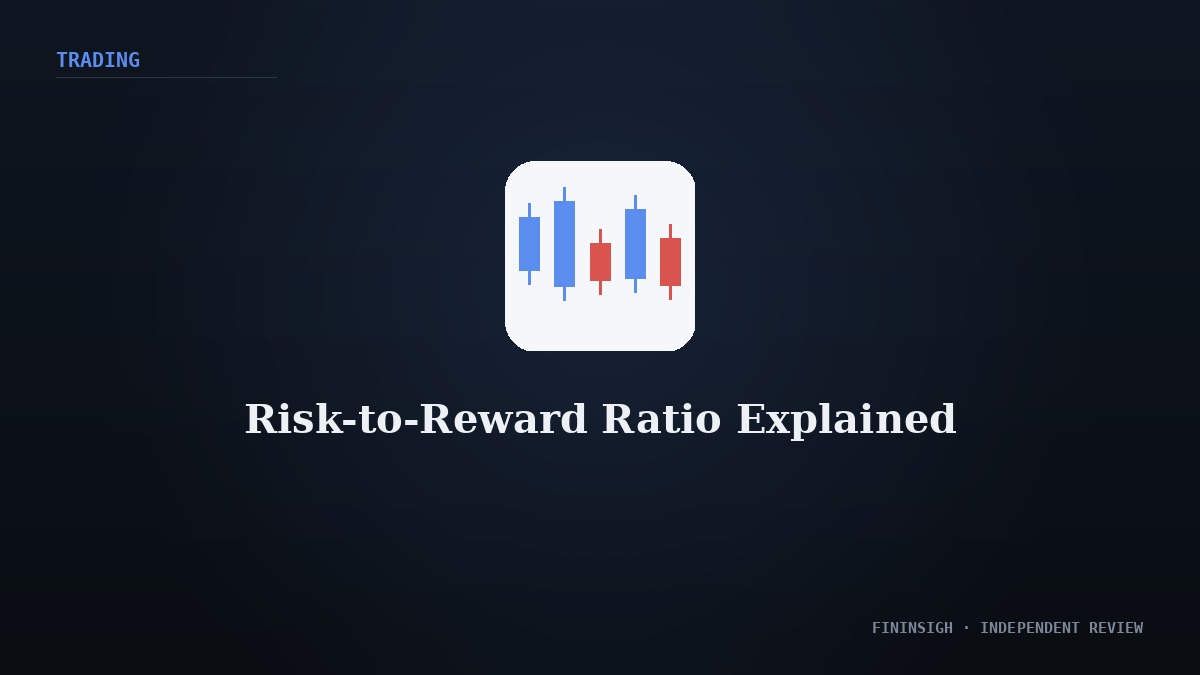 TRADING

Risk-to-Reward Ratio Explained

FININSIGH · INDEPENDENT REVIEW